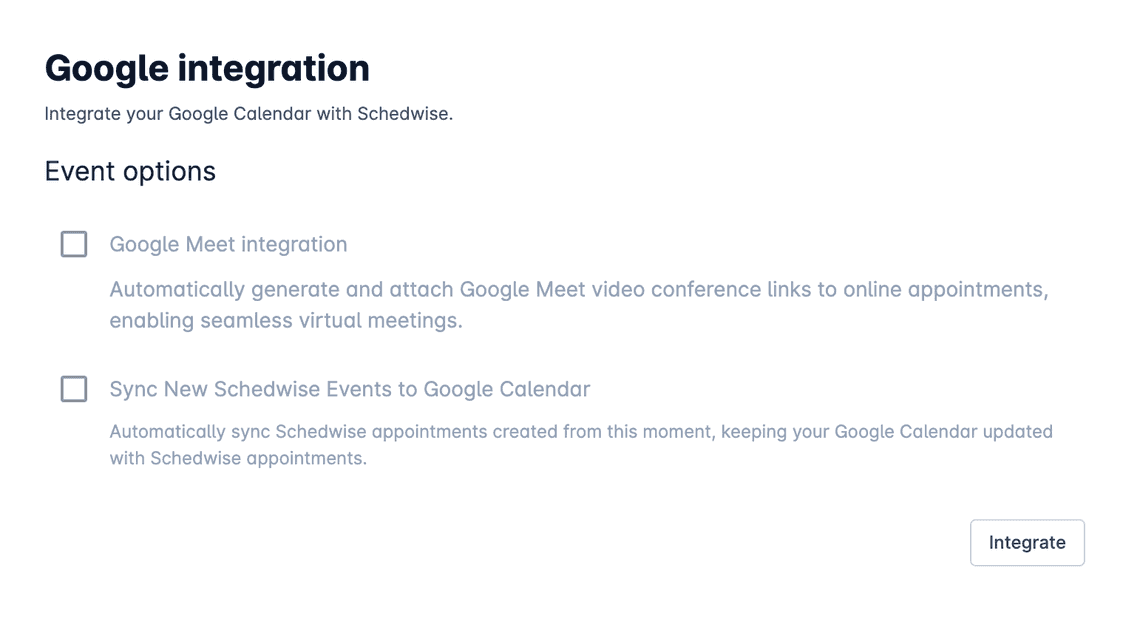 Google integration

Integrate your Google Calendar with Schedwise.

Event options

Google Meet integration

Automatically generate and attach Google Meet video conference links to online appointments, enabling seamless virtual meetings.

Sync New Schedwise Events to Google Calendar

Automatically sync Schedwise appointments created from this moment, keeping your Google Calendar updated with Schedwise appointments.

Integrate